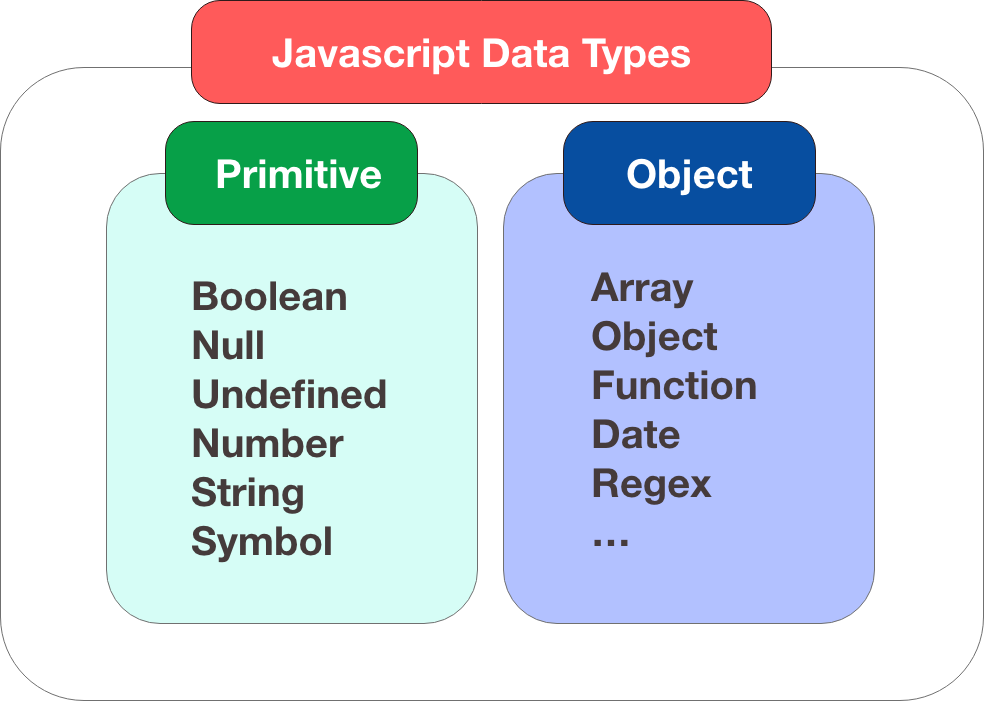 Javascript Data Types

Primitive

Boolean
Null
Undefined
Number
String
Symbol

Object

Array
Object
Function
Date
Regex
...